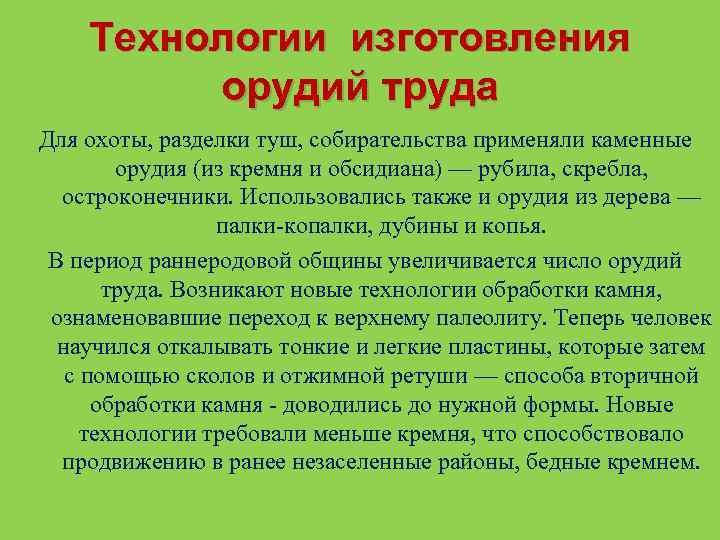 Технологии изготовления орудий труда

Для охоты, разделки туш, собирательства применяли каменные орудия (из кремня и обсидиана) — рубила, скребла, остроконечники. Использовались также и орудия из дерева — палки-копалки, дубины и копья.

В период раннеродовой общины увеличивается число орудий труда. Возникают новые технологии обработки камня, ознаменовавшие переход к верхнему палеолиту. Теперь человек научился откалывать тонкие и легкие пластины, которые затем с помощью сколов и отжимной ретуши — способа вторичной обработки камня - доводились до нужной формы. Новые технологии требовали меньше кремня, что способствовало продвижению в ранее незаселенные районы, бедные кремнем.